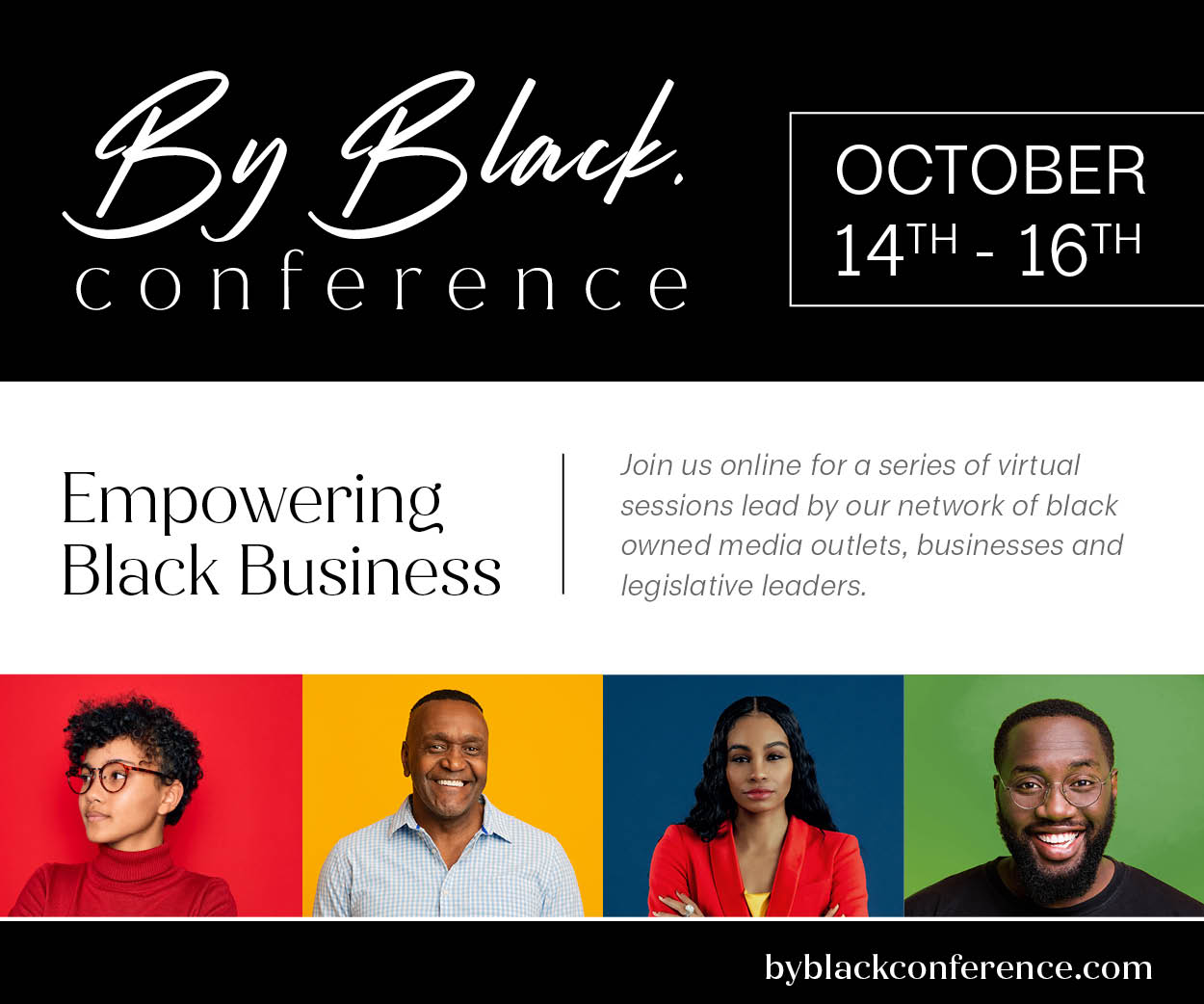 By Black.
conference

OCTOBER
14TH - 16TH

Empowering
Black Business

Join us online for a series of virtual sessions lead by our network of black owned media outlets, businesses and legislative leaders.

byblackconference.com